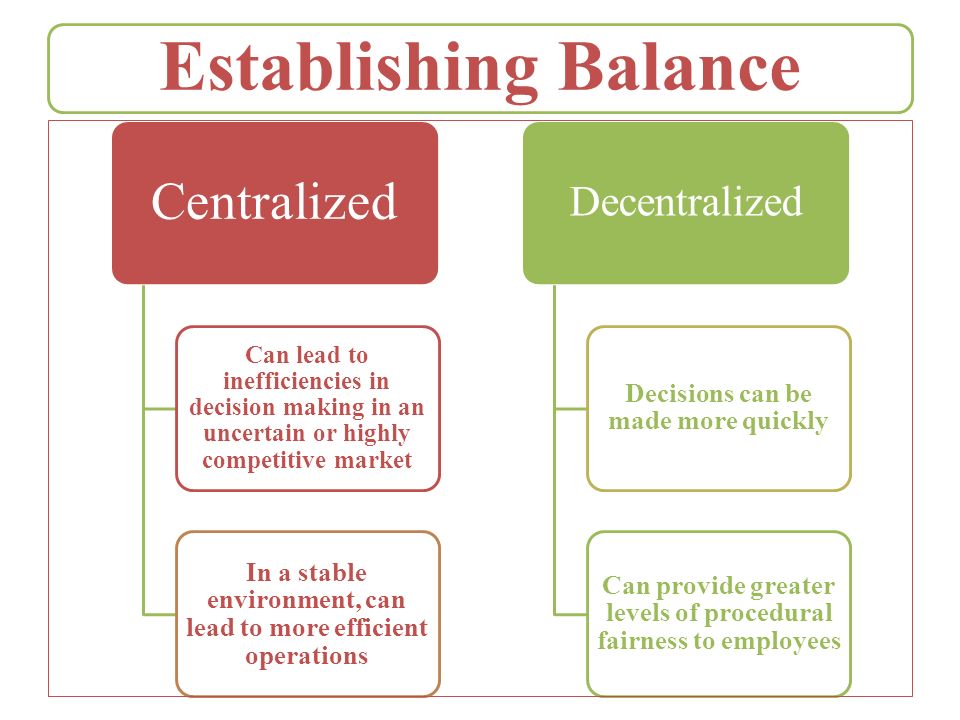 Establishing Balance

Centralized

Can lead to inefficiencies in decision making in an uncertain or highly competitive market

In a stable environment, can lead to more efficient operations

Decentralized

Decisions can be made more quickly

Can provide greater levels of procedural fairness to employees